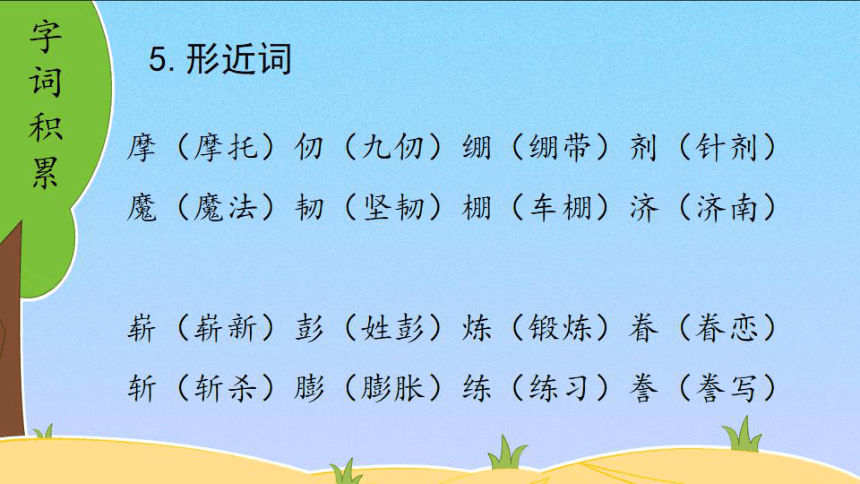 字词积累

5. 形近词

摩（摩托）仞（九仞）绷（绷带）剂（针剂）
魔（魔法）韧（坚韧）棚（车棚）济（济南）

崭（崭新）彭（姓彭）炼（锻炼）眷（眷恋）
斩（斩杀）膨（膨胀）练（练习）誊（誊写）